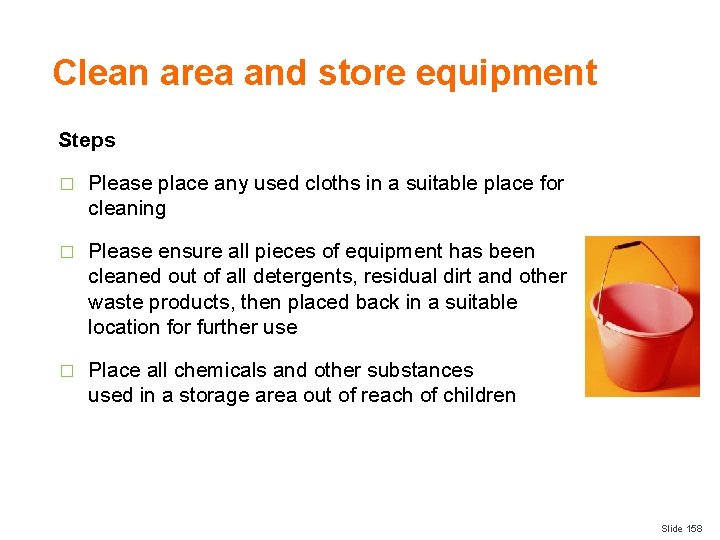 Clean area and store equipment

Steps

□ Please place any used cloths in a suitable place for cleaning

□ Please ensure all pieces of equipment has been cleaned out of all detergents, residual dirt and other waste products, then placed back in a suitable location for further use

□ Place all chemicals and other substances used in a storage area out of reach of children

Slide 158